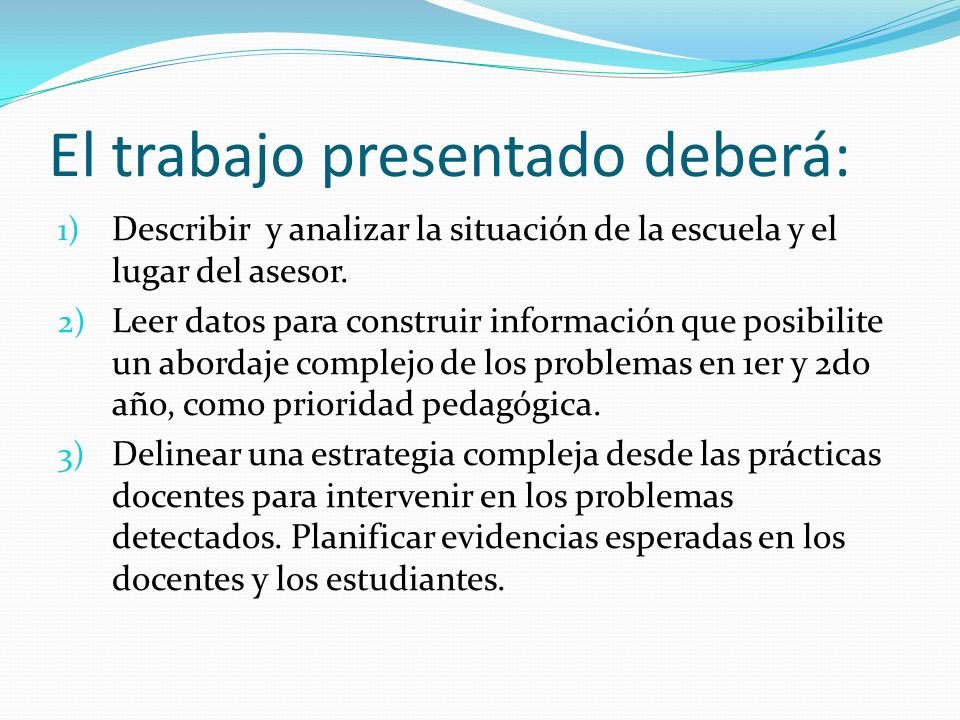 El trabajo presentado deberá:

1) Describir y analizar la situación de la escuela y el lugar del asesor.

2) Leer datos para construir información que posibilite un abordaje complejo de los problemas en 1er y 2do año, como prioridad pedagógica.

3) Delinear una estrategia compleja desde las prácticas docentes para intervenir en los problemas detectados. Planificar evidencias esperadas en los docentes y los estudiantes.